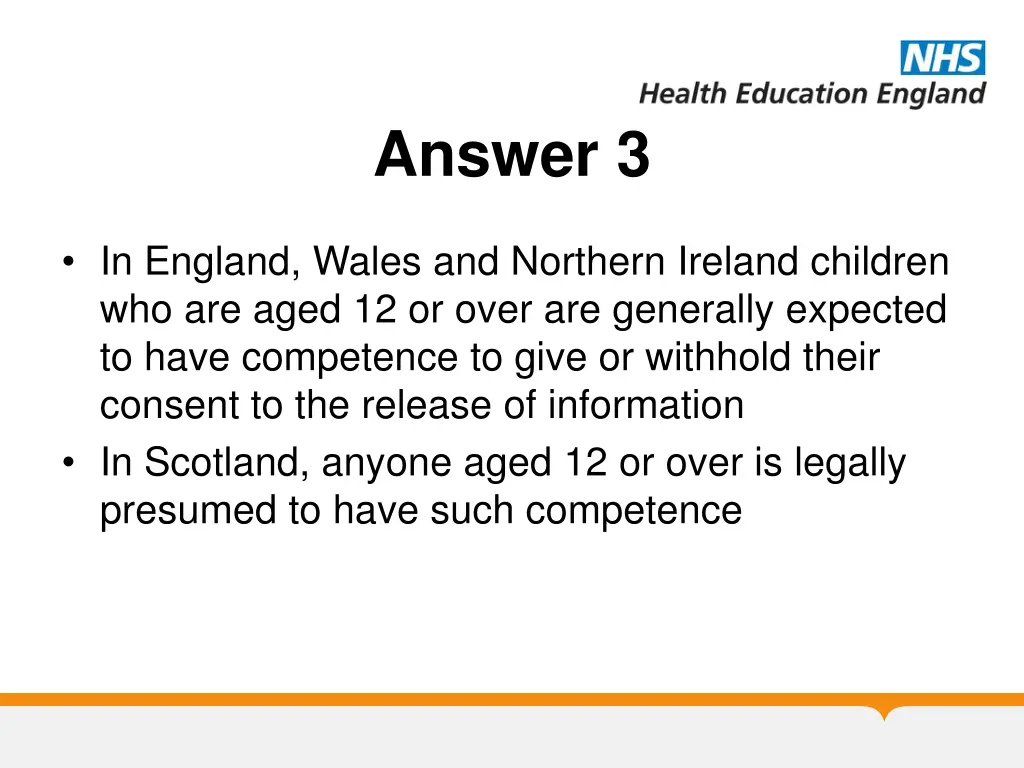 NHS
Health Education England

Answer 3

• In England, Wales and Northern Ireland children who are aged 12 or over are generally expected to have competence to give or withhold their consent to the release of information
• In Scotland, anyone aged 12 or over is legally presumed to have such competence